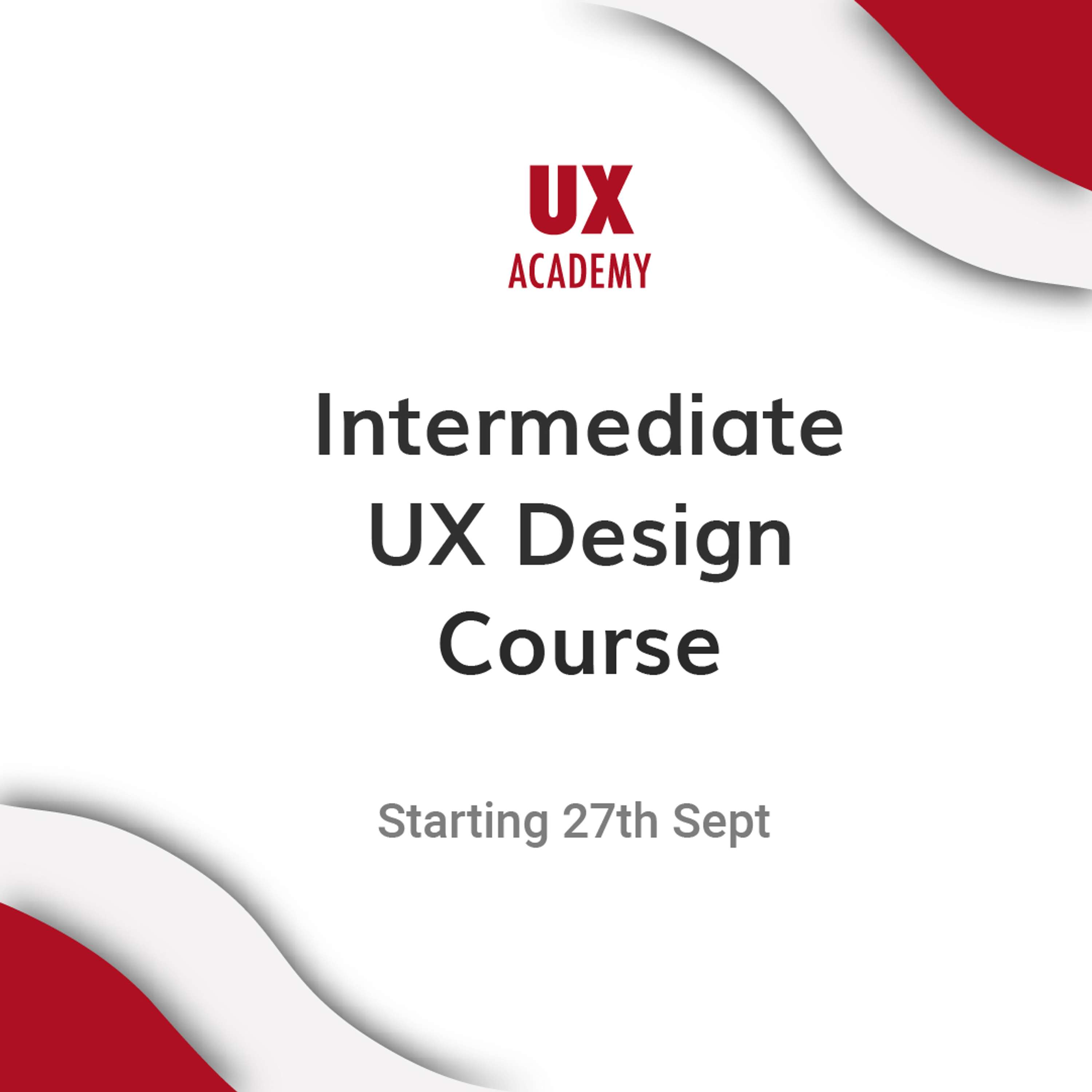 UX
ACADEMY

Intermediate UX Design Course

Starting 27th Sept